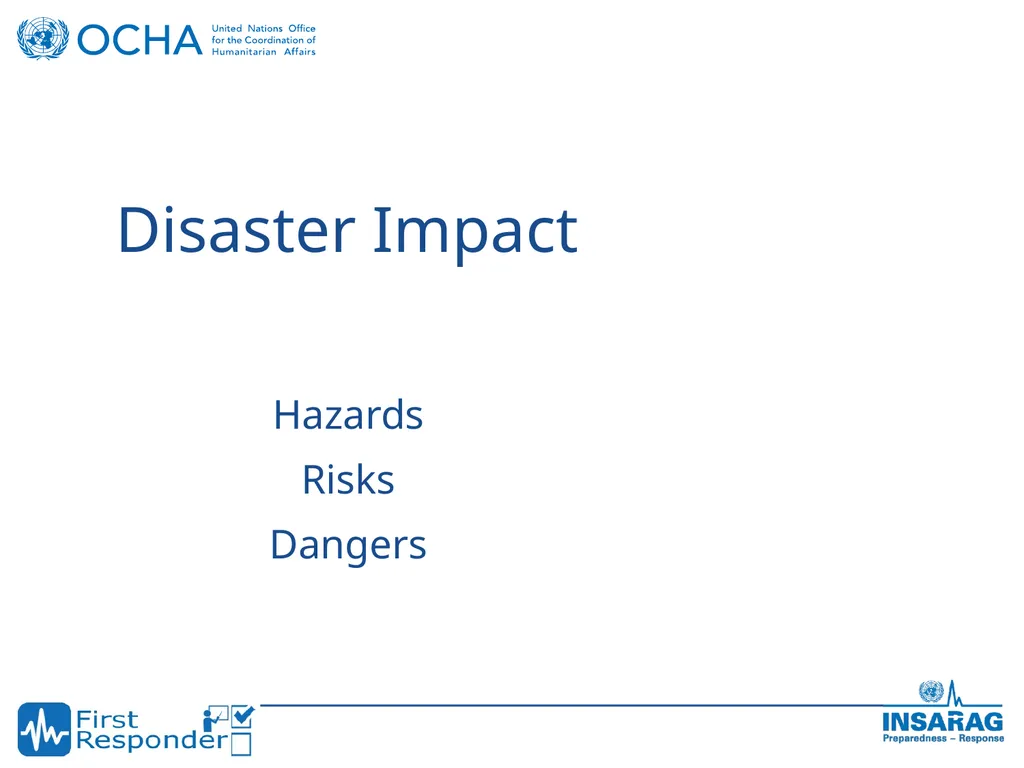 OCHA United Nations Office for the Coordination of Humanitarian Affairs

Disaster Impact

Hazards
Risks
Dangers

First Responder

INSARAG
Preparedness – Response